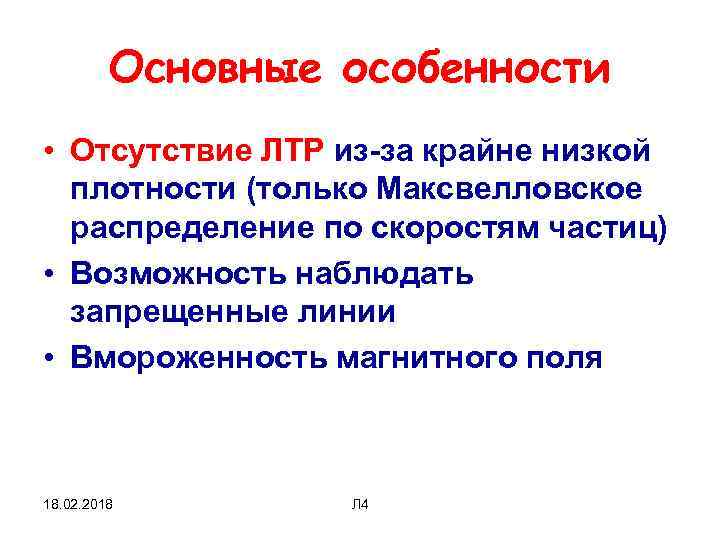 Основные особенности

• Отсутствие ЛТР из-за крайне низкой плотности (только Максвелловское распределение по скоростям частиц)
• Возможность наблюдать запрещенные линии
• Вмороженность магнитного поля

18.02.2018 Л4